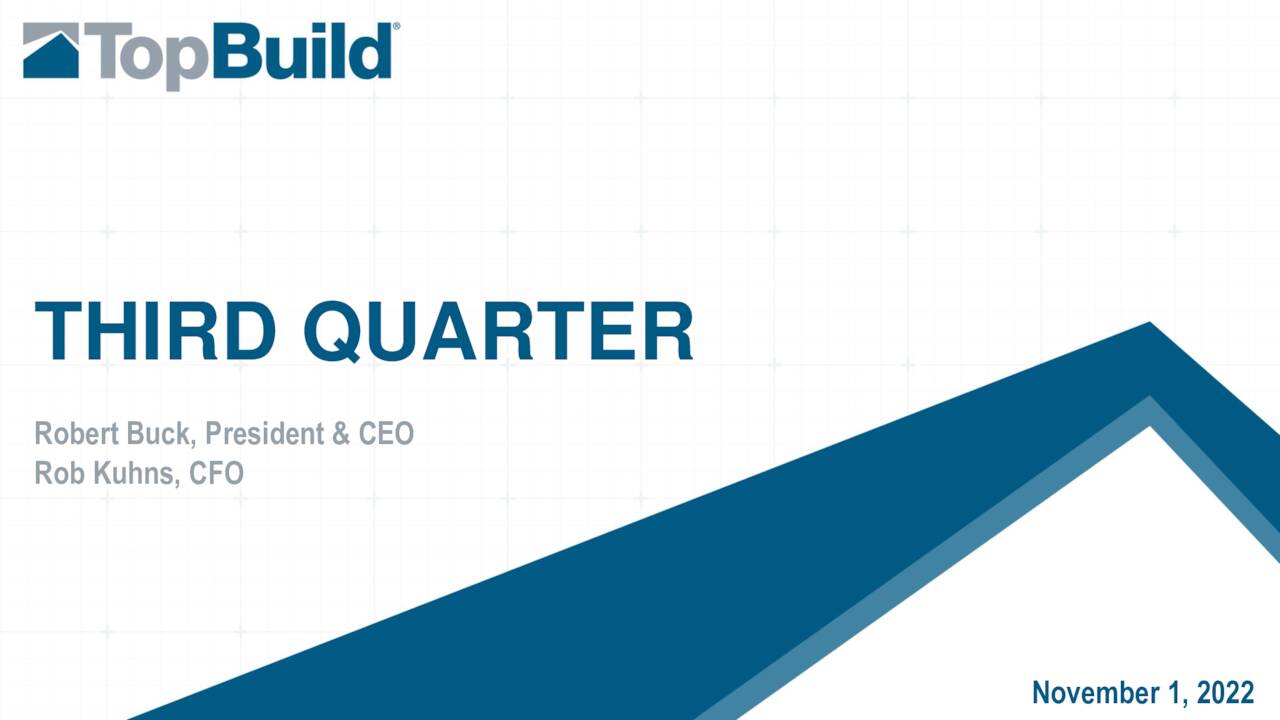 TopBuild®

THIRD QUARTER

Robert Buck, President & CEO
Rob Kuhns, CFO

November 1, 2022